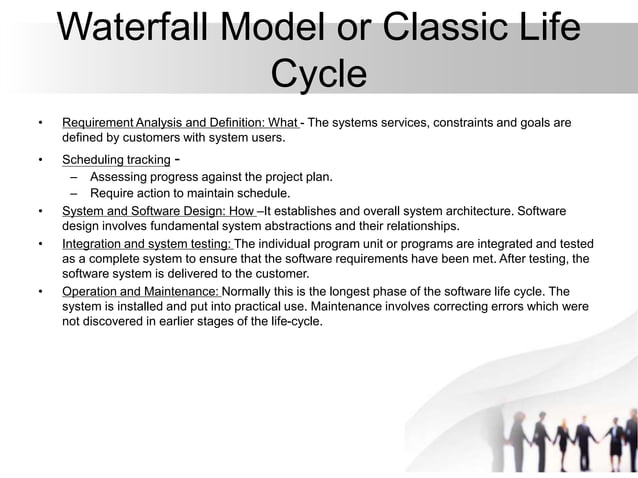 Waterfall Model or Classic Life Cycle

• Requirement Analysis and Definition: What - The systems services, constraints and goals are defined by customers with system users.

• Scheduling tracking -
  – Assessing progress against the project plan.
  – Require action to maintain schedule.

• System and Software Design: How –It establishes and overall system architecture. Software design involves fundamental system abstractions and their relationships.

• Integration and system testing: The individual program unit or programs are integrated and tested as a complete system to ensure that the software requirements have been met. After testing, the software system is delivered to the customer.

• Operation and Maintenance: Normally this is the longest phase of the software life cycle. The system is installed and put into practical use. Maintenance involves correcting errors which were not discovered in earlier stages of the life-cycle.